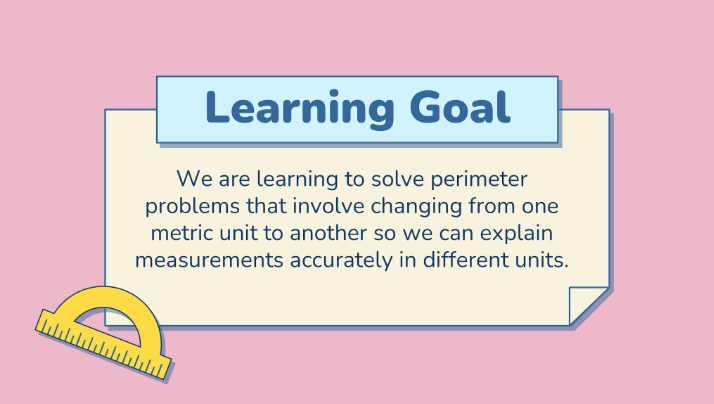 Learning Goal

We are learning to solve perimeter problems that involve changing from one metric unit to another so we can explain measurements accurately in different units.